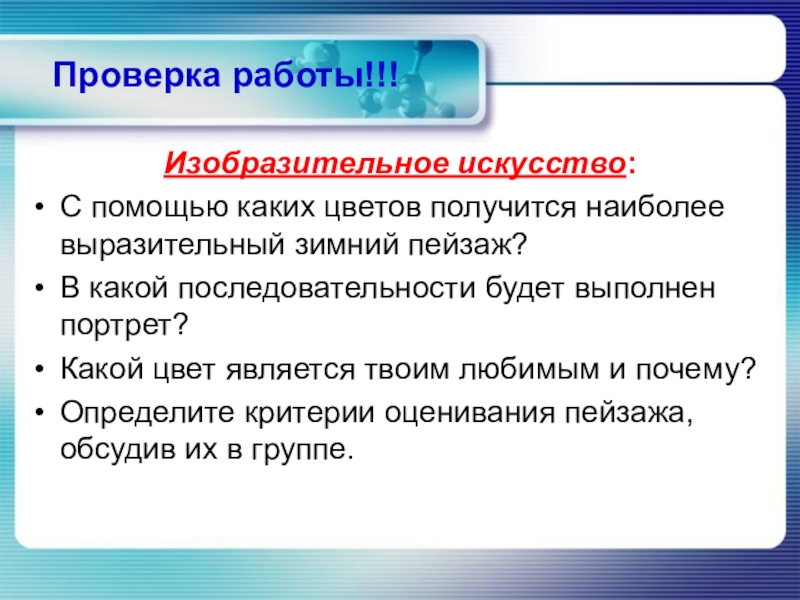 Проверка работы!!!

Изобразительное искусство:

• С помощью каких цветов получится наиболее выразительный зимний пейзаж?
• В какой последовательности будет выполнен портрет?
• Какой цвет является твоим любимым и почему?
• Определите критерии оценивания пейзажа, обсудив их в группе.